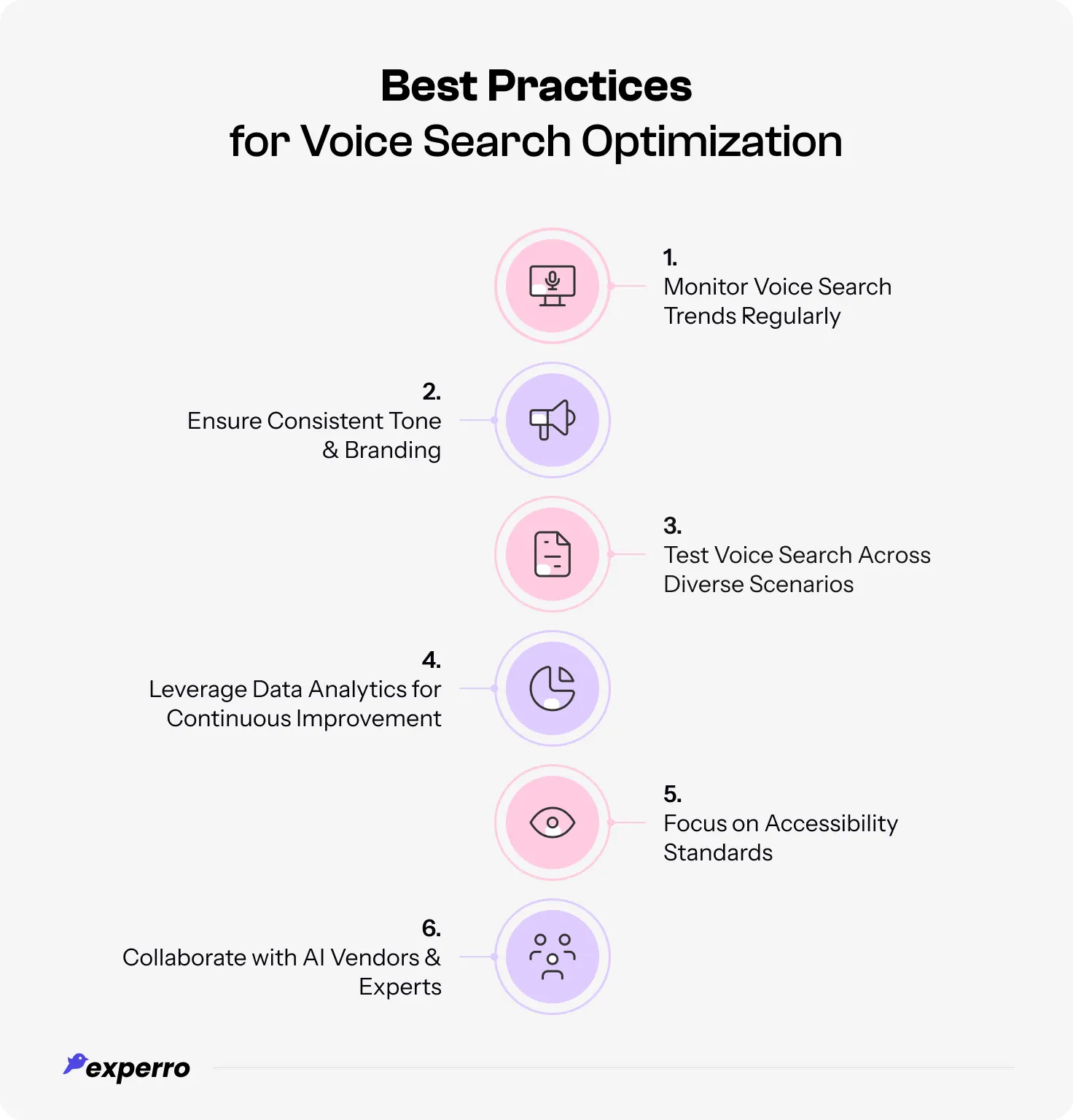 Best Practices
for Voice Search Optimization

1.
Monitor Voice Search Trends Regularly

2.
Ensure Consistent Tone & Branding

3.
Test Voice Search Across Diverse Scenarios

4.
Leverage Data Analytics for Continuous Improvement

5.
Focus on Accessibility Standards

6.
Collaborate with AI Vendors & Experts

experro